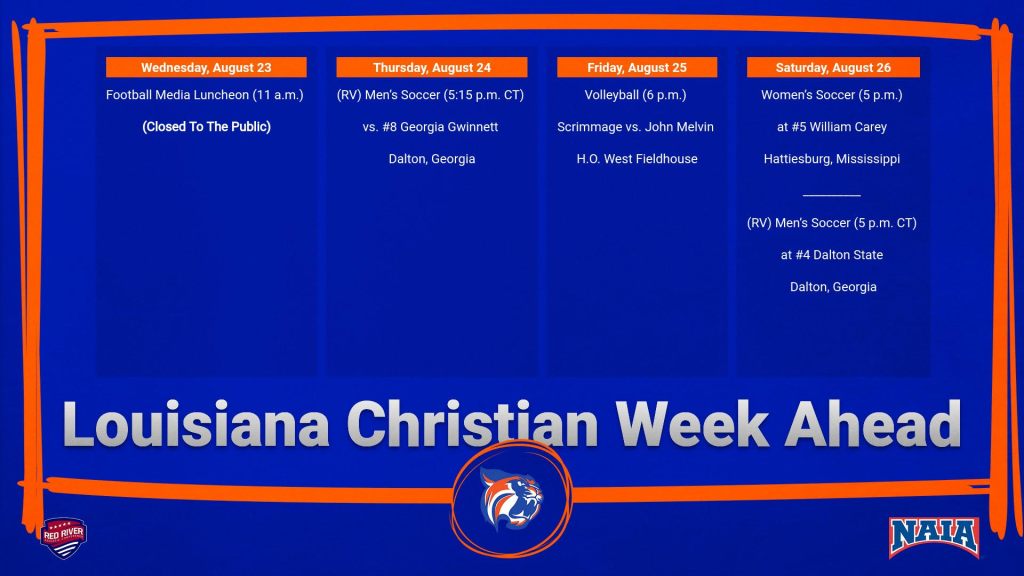 Wednesday, August 23

Football Media Luncheon (11 a.m.)

(Closed To The Public)

Thursday, August 24

(RV) Men's Soccer (5:15 p.m. CT)

vs. #8 Georgia Gwinnett

Dalton, Georgia

Friday, August 25

Volleyball (6 p.m.)

Scrimmage vs. John Melvin

H.O. West Fieldhouse

Saturday, August 26

Women's Soccer (5 p.m.)

at #5 William Carey

Hattiesburg, Mississippi

(RV) Men's Soccer (5 p.m. CT)

at #4 Dalton State

Dalton, Georgia

Louisiana Christian Week Ahead

RED RIVER

NAIA